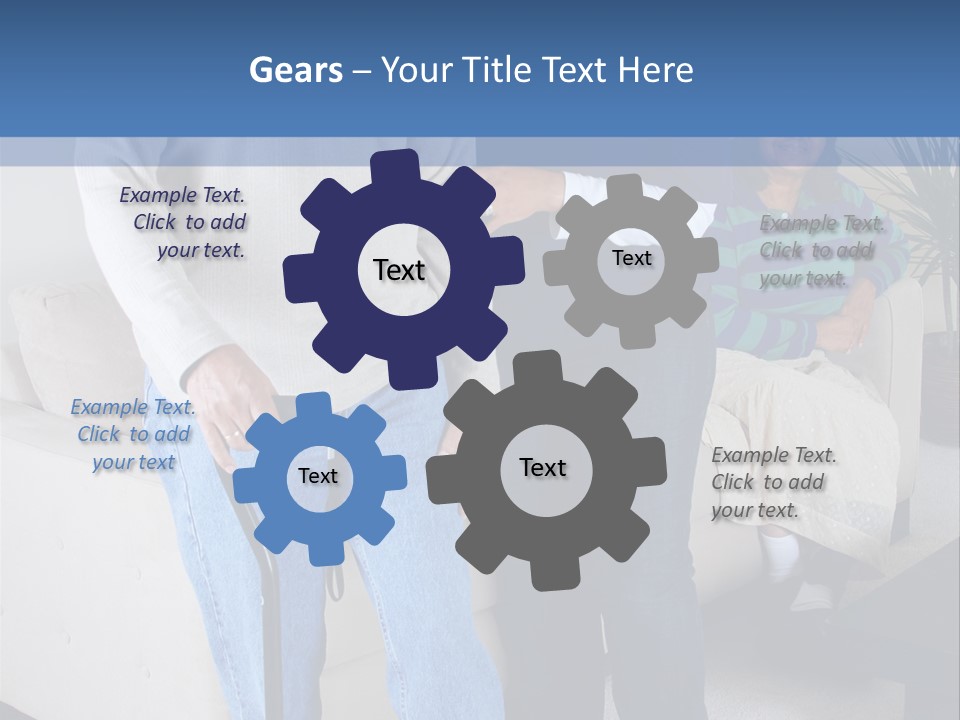 Gears – Your Title Text Here

Example Text. Click to add your text.

Text

Text

Example Text. Click to add your text.

Example Text. Click to add your text

Text

Text

Example Text. Click to add your text.